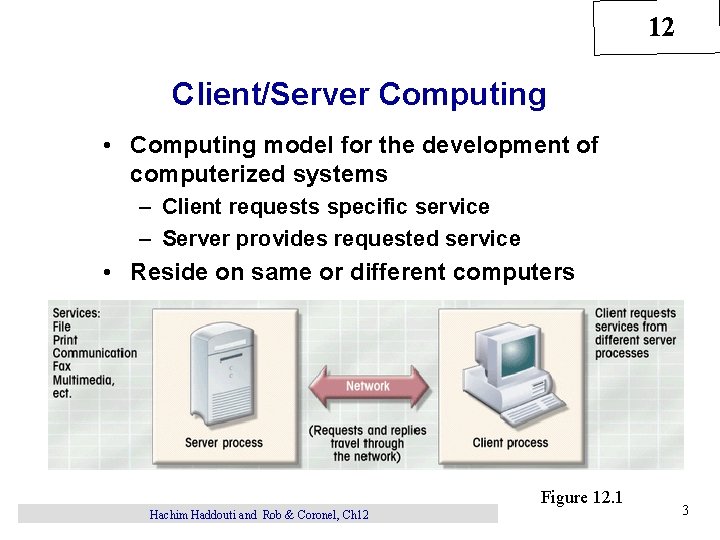 12

Client/Server Computing

• Computing model for the development of computerized systems
– Client requests specific service
– Server provides requested service
• Reside on same or different computers

Services:
File
Print
Communication
Fax
Multimedia,
ect.

Server process

Network

(Requests and replies travel through the network)

Client process

Client requests services from different server processes

Figure 12.1

Hachim Haddouti and Rob & Coronel, Ch12

3